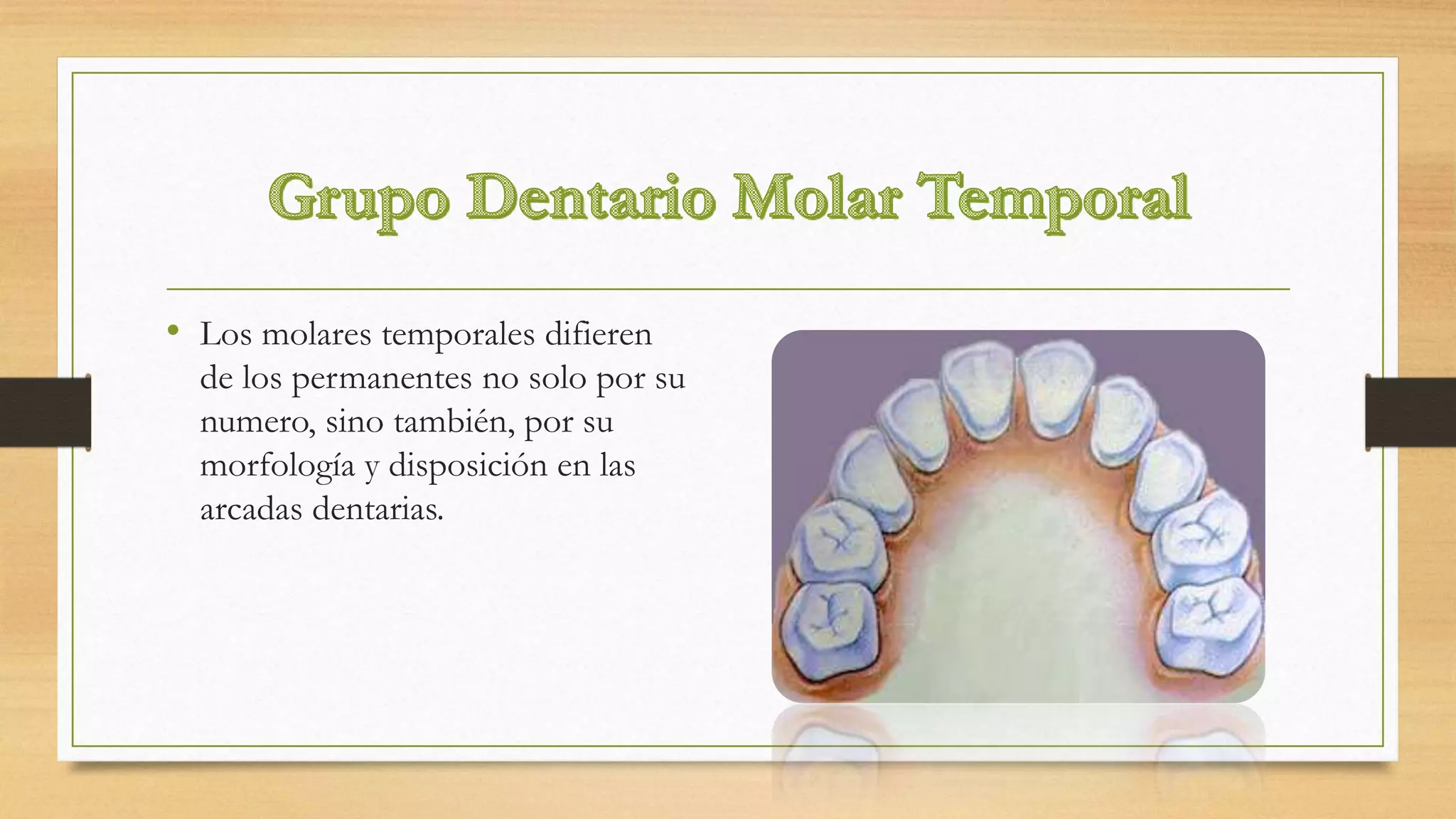 Grupo Dentario Molar Temporal

• Los molares temporales difieren de los permanentes no solo por su numero, sino también, por su morfología y disposición en las arcadas dentarias.